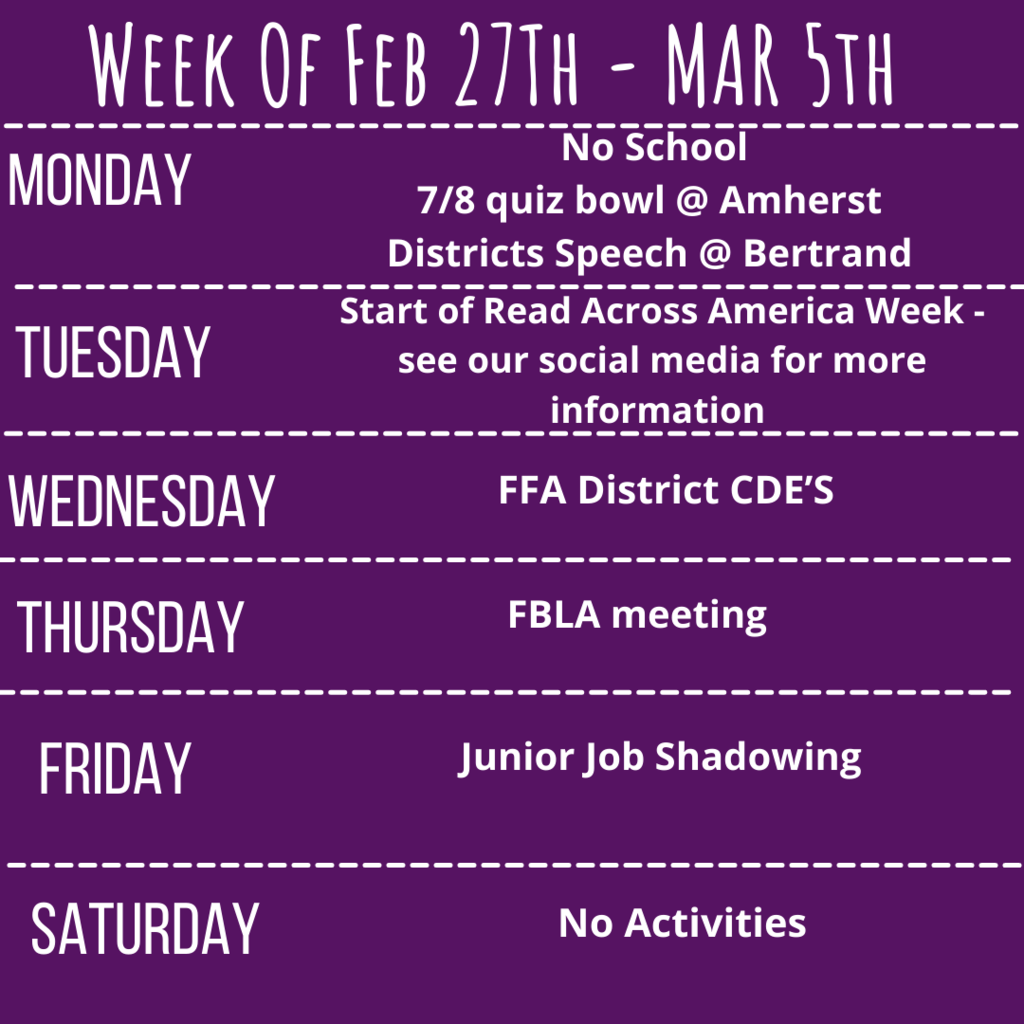 Week Of Feb 27th - Mar 5th

| | |
|---|---|
| MONDAY | No School 7/8 quiz bowl @ Amherst Districts Speech @ Bertrand |
| TUESDAY | Start of Read Across America Week - see our social media for more information |
| WEDNESDAY | FFA District CDE'S |
| THURSDAY | FBLA meeting |
| FRIDAY | Junior Job Shadowing |
| SATURDAY | No Activities |